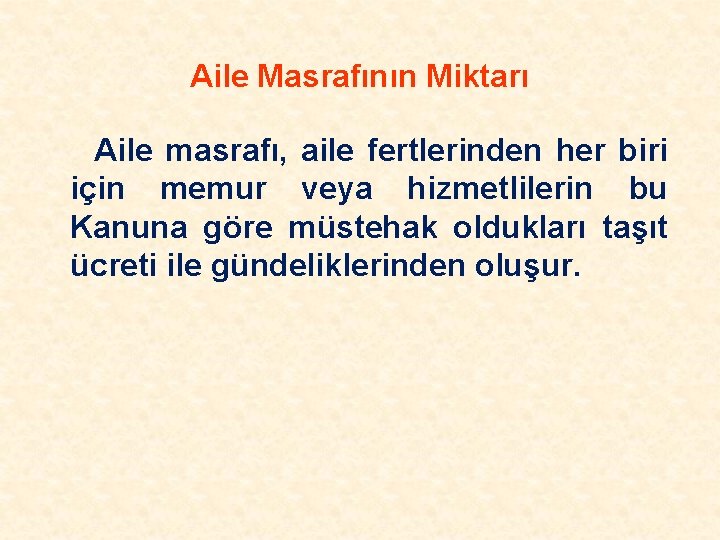 Aile Masrafının Miktarı

Aile masrafı, aile fertlerinden her biri için memur veya hizmetlilerin bu Kanuna göre müstehak oldukları taşıt ücreti ile gündeliklerinden oluşur.